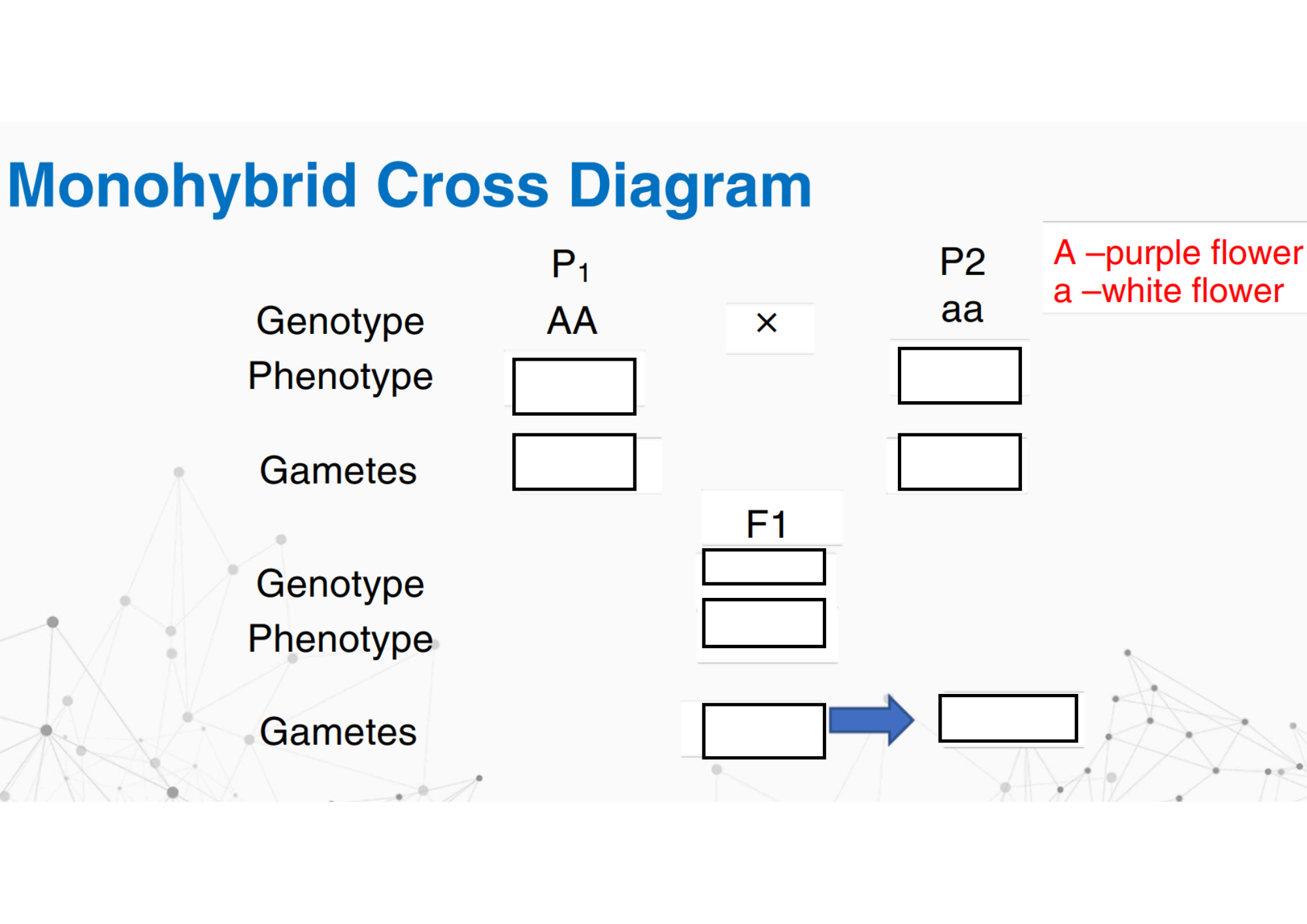 Monohybrid Cross Diagram

$P_1$

P2

A –purple flower
a –white flower

Genotype AA × aa

Phenotype

Gametes

F1

Genotype

Phenotype

Gametes